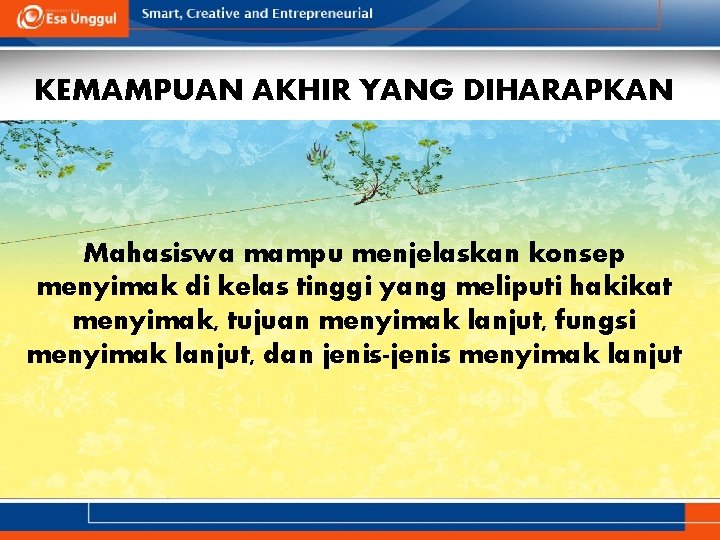 Esa Unggul

Smart, Creative and Entrepreneurial

KEMAMPUAN AKHIR YANG DIHARAPKAN

Mahasiswa mampu menjelaskan konsep menyimak di kelas tinggi yang meliputi hakikat menyimak, tujuan menyimak lanjut, fungsi menyimak lanjut, dan jenis-jenis menyimak lanjut